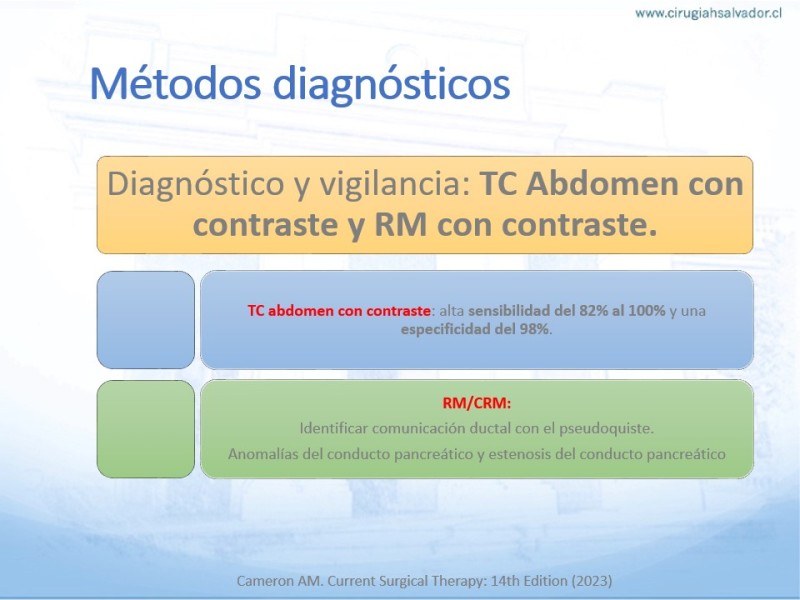 www.cirugiahsalvador.cl

Métodos diagnósticos

Diagnóstico y vigilancia: TC Abdomen con contraste y RM con contraste.

TC abdomen con contraste: alta sensibilidad del 82% al 100% y una especificidad del 98%.

RM/CRM:

Identificar comunicación ductal con el pseudoquiste.

Anomalías del conducto pancreático y estenosis del conducto pancreático

Cameron AM. Current Surgical Therapy: 14th Edition (2023)